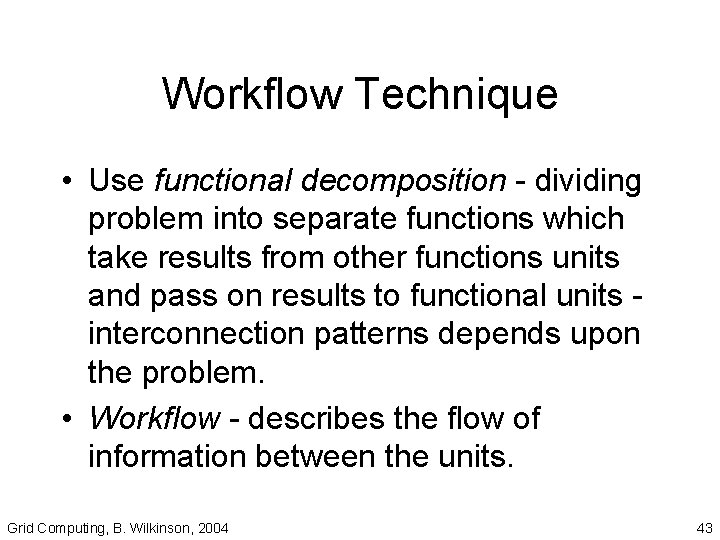 Workflow Technique

• Use functional decomposition - dividing problem into separate functions which take results from other functions units and pass on results to functional units - interconnection patterns depends upon the problem.

• Workflow - describes the flow of information between the units.

Grid Computing, B. Wilkinson, 2004

43